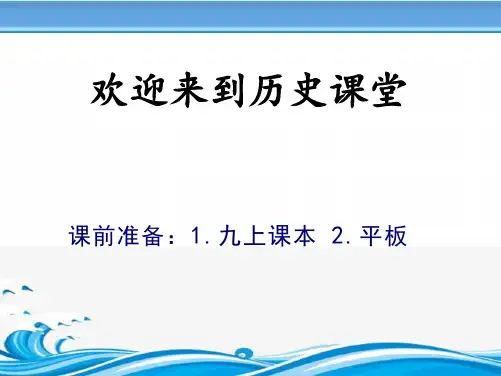 欢迎来到历史课堂

课前准备：1. 九上课本 2. 平板